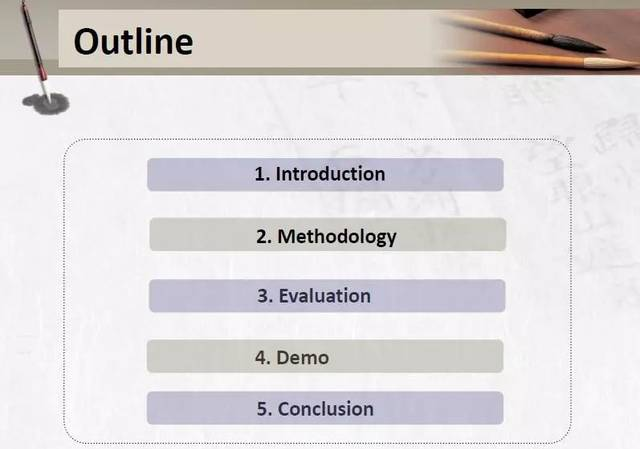 Outline

1. Introduction

2. Methodology

3. Evaluation

4. Demo

5. Conclusion